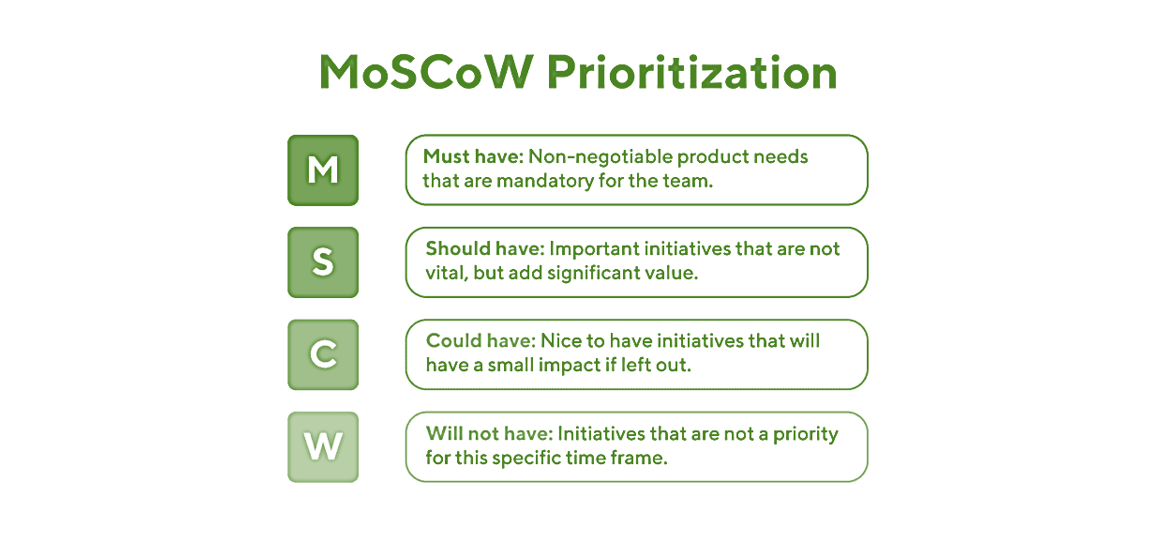 MoSCoW Prioritization

M

Must have: Non-negotiable product needs that are mandatory for the team.

S

Should have: Important initiatives that are not vital, but add significant value.

C

Could have: Nice to have initiatives that will have a small impact if left out.

W

Will not have: Initiatives that are not a priority for this specific time frame.